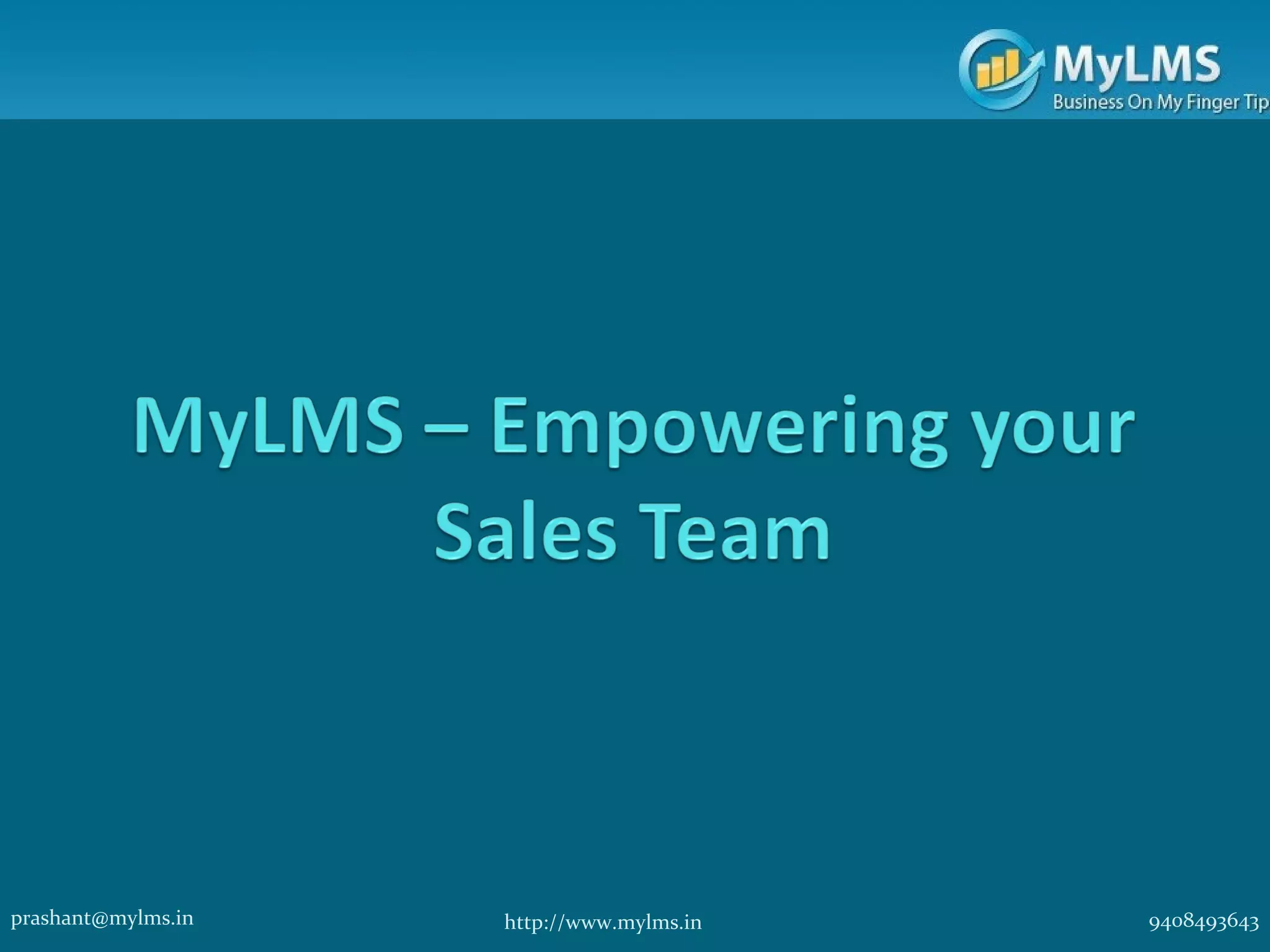 MyLMS
Business On My Finger Tip

MyLMS – Empowering your Sales Team

prashant@mylms.in

http://www.mylms.in

9408493643